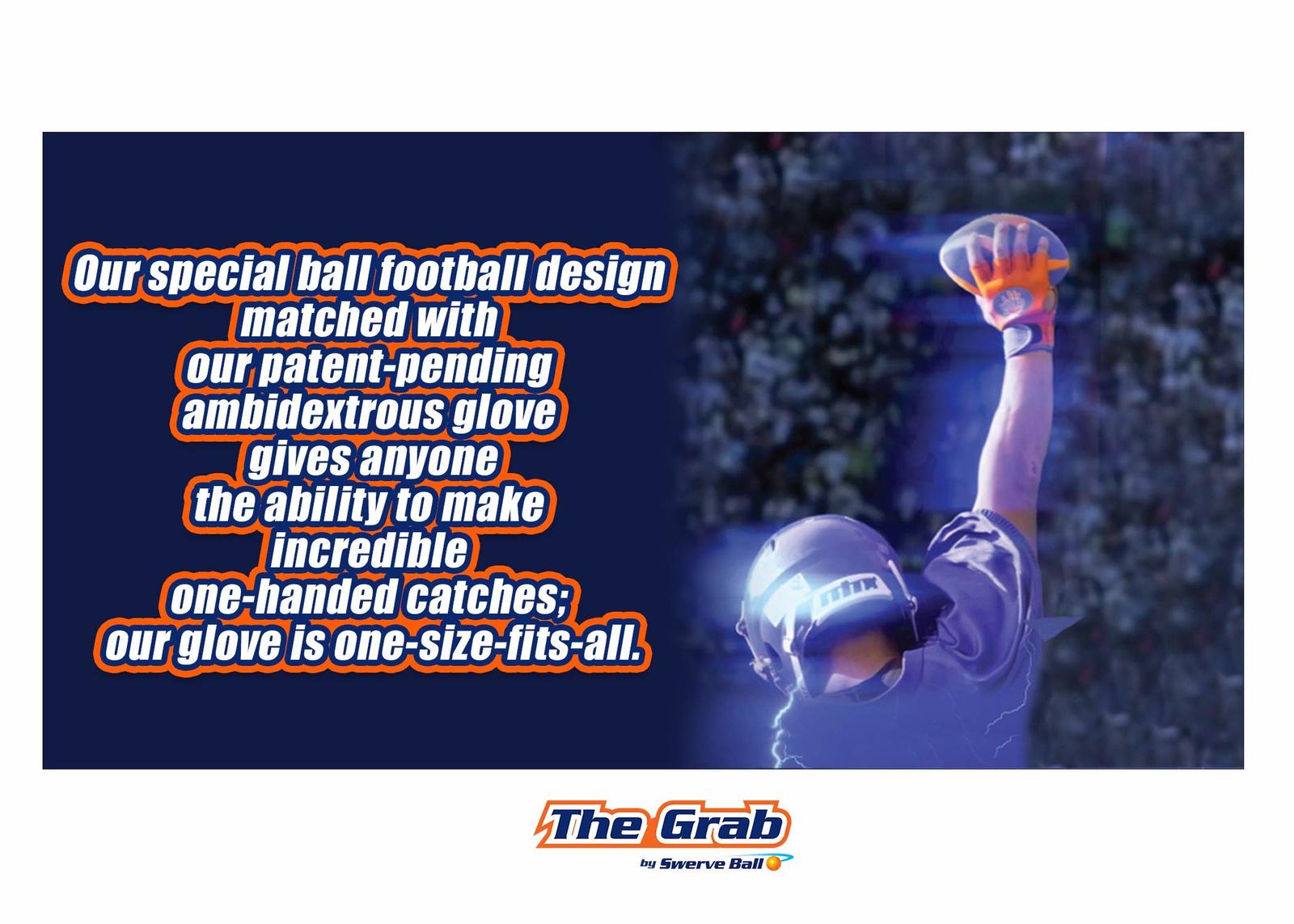 Our special ball football design matched with our patent-pending ambidextrous glove gives anyone the ability to make incredible one-handed catches; our glove is one-size-fits-all.

The Grab
by Swerve Ball